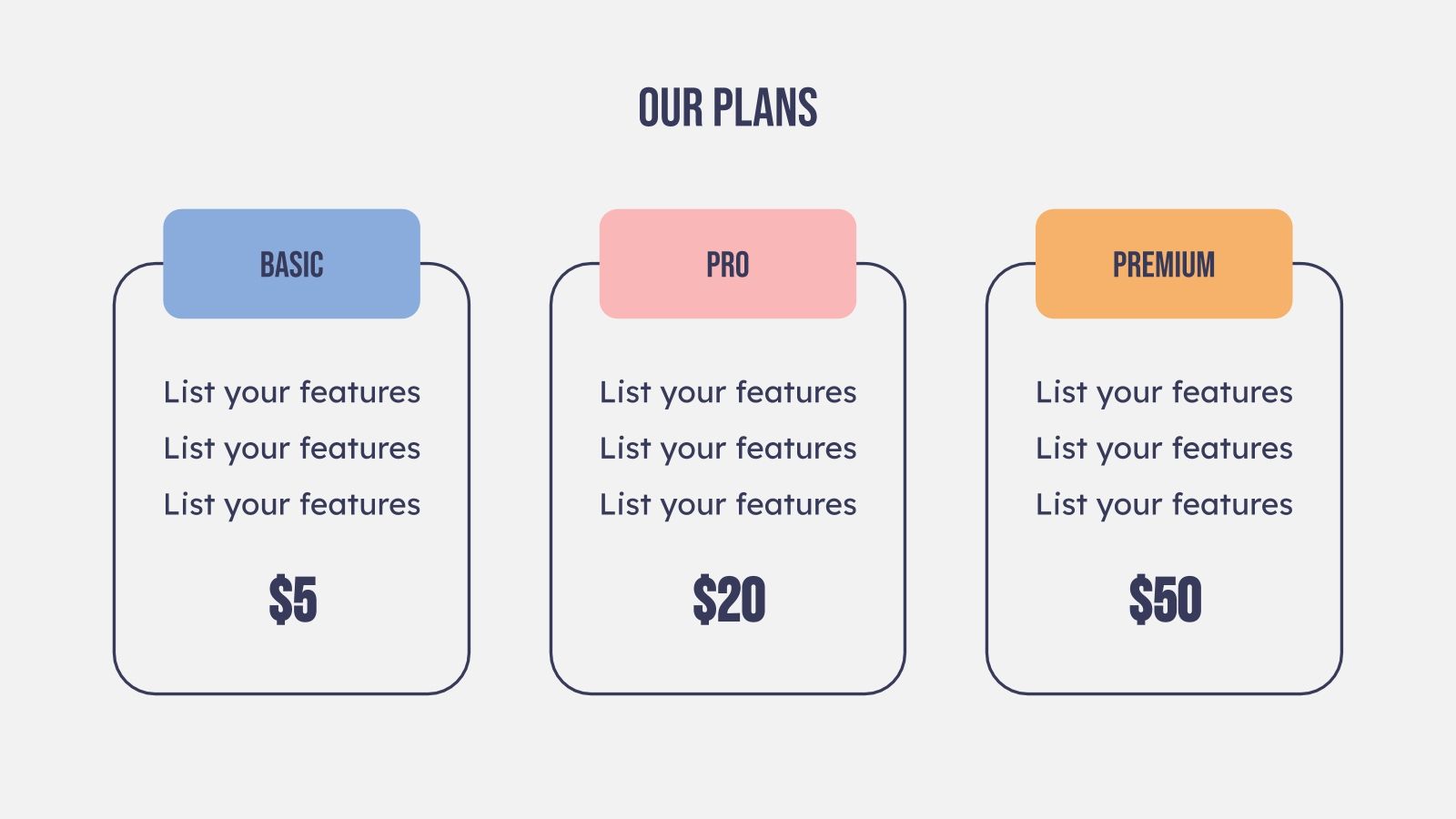 OUR PLANS

BASIC

List your features
List your features
List your features

$5

PRO

List your features
List your features
List your features

$20

PREMIUM

List your features
List your features
List your features

$50